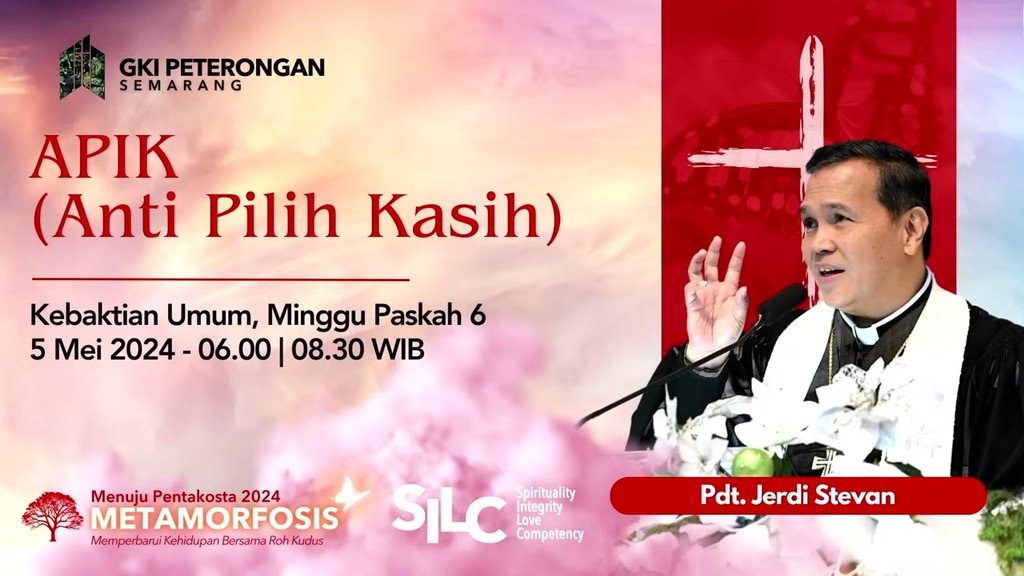 GKI PETERONGAN
SEMARANG

APIK
(Anti Pilih Kasih)

Kebaktian Umum, Minggu Paskah 6
5 Mei 2024 - 06.00 | 08.30 WIB

Menuju Pentakosta 2024
METAMORFOSIS
Memperbarui Kehidupan Bersama Roh Kudus

SILC
Spirituality
Integrity
Love
Competency

Pdt. Jerdi Stevan